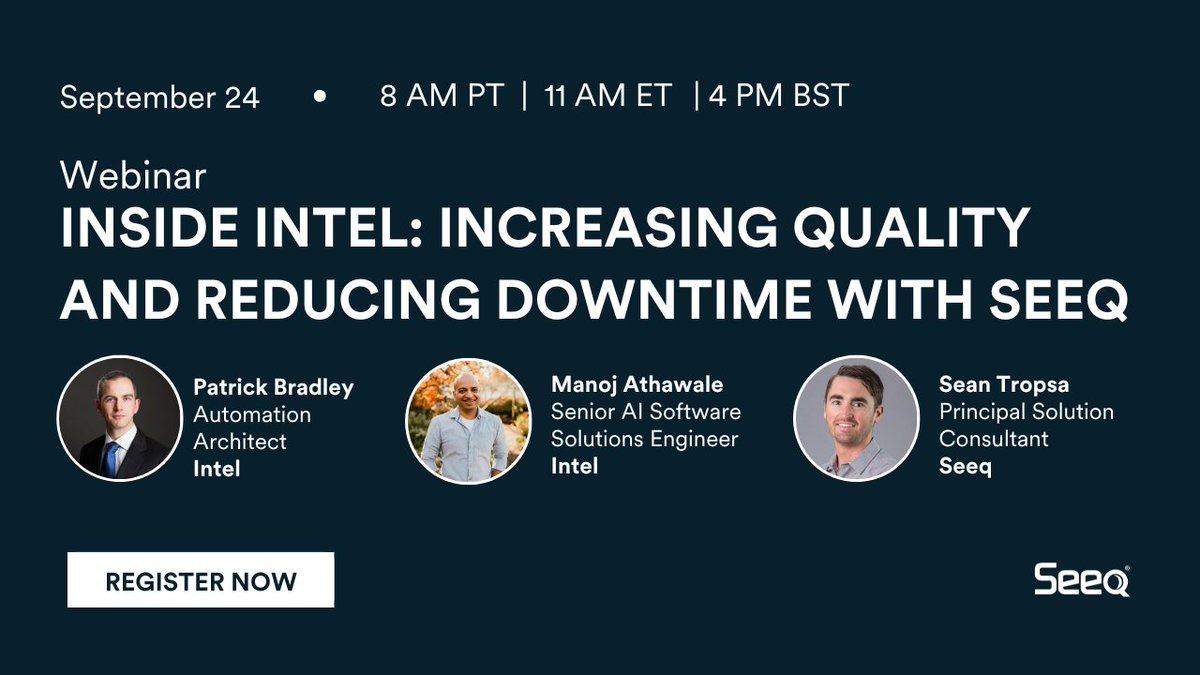 September 24 • 8 AM PT | 11 AM ET | 4 PM BST

Webinar

INSIDE INTEL: INCREASING QUALITY AND REDUCING DOWNTIME WITH SEEQ

Patrick Bradley
Automation Architect
Intel

Manoj Athawale
Senior AI Software Solutions Engineer
Intel

Sean Tropsa
Principal Solution Consultant
Seeq

REGISTER NOW

Seeq